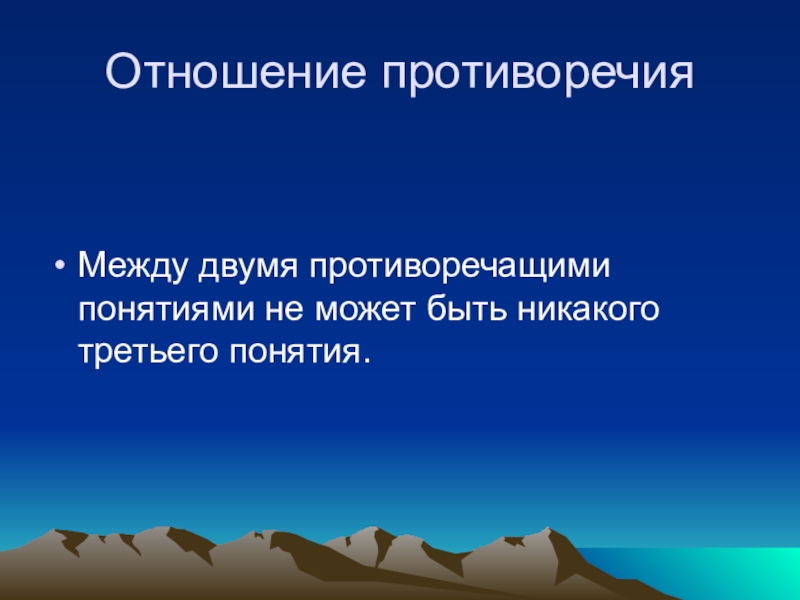 Отношение противоречия

• Между двумя противоречащими понятиями не может быть никакого третьего понятия.